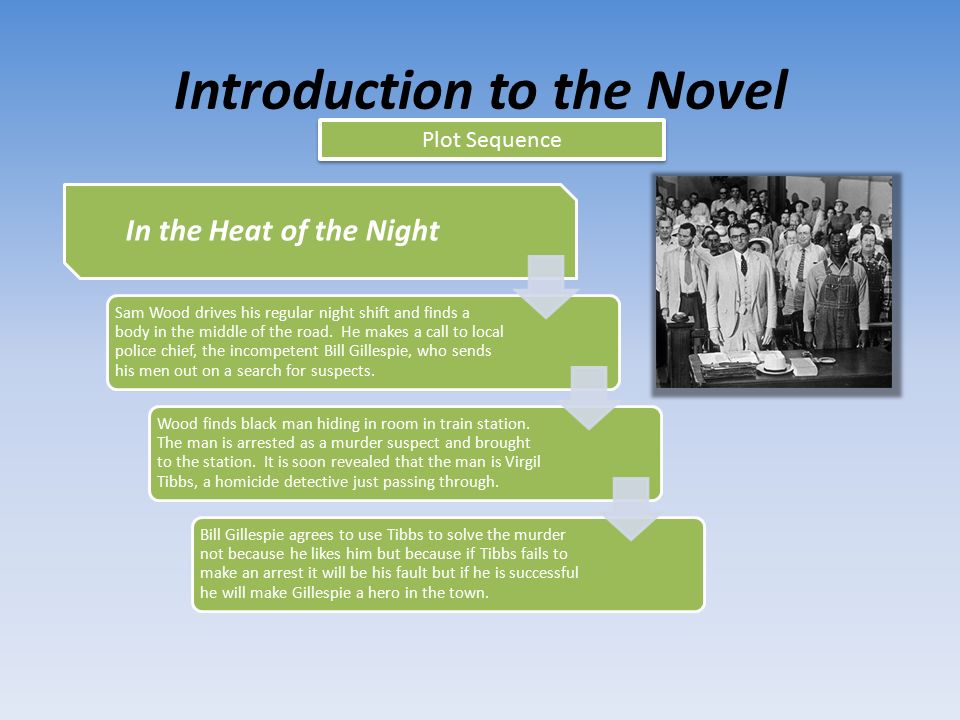 Introduction to the Novel

Plot Sequence

In the Heat of the Night

Sam Wood drives his regular night shift and finds a body in the middle of the road. He makes a call to local police chief, the incompetent Bill Gillespie, who sends his men out on a search for suspects.

Wood finds black man hiding in room in train station. The man is arrested as a murder suspect and brought to the station. It is soon revealed that the man is Virgil Tibbs, a homicide detective just passing through.

Bill Gillespie agrees to use Tibbs to solve the murder not because he likes him but because if Tibbs fails to make an arrest it will be his fault but if he is successful he will make Gillespie a hero in the town.